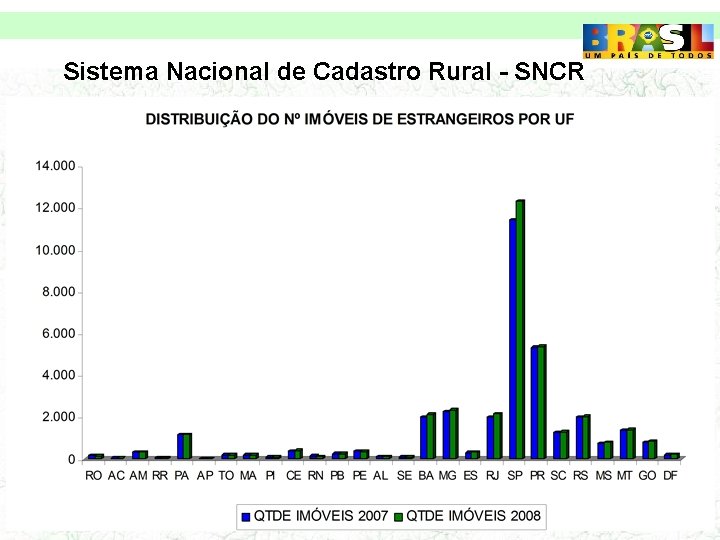 BRASIL
UM PAÍS DE TODOS

Sistema Nacional de Cadastro Rural - SNCR

DISTRIBUIÇÃO DO Nº IMÓVEIS DE ESTRANGEIROS POR UF

14.000
12.000
10.000
8.000
6.000
4.000
2.000
0

RO AC AM RR PA AP TO MA PI CE RN PB PE AL SE BA MG ES RJ SP PR SC RS MS MT GO DF

QTDE IMÓVEIS 2007 QTDE IMÓVEIS 2008